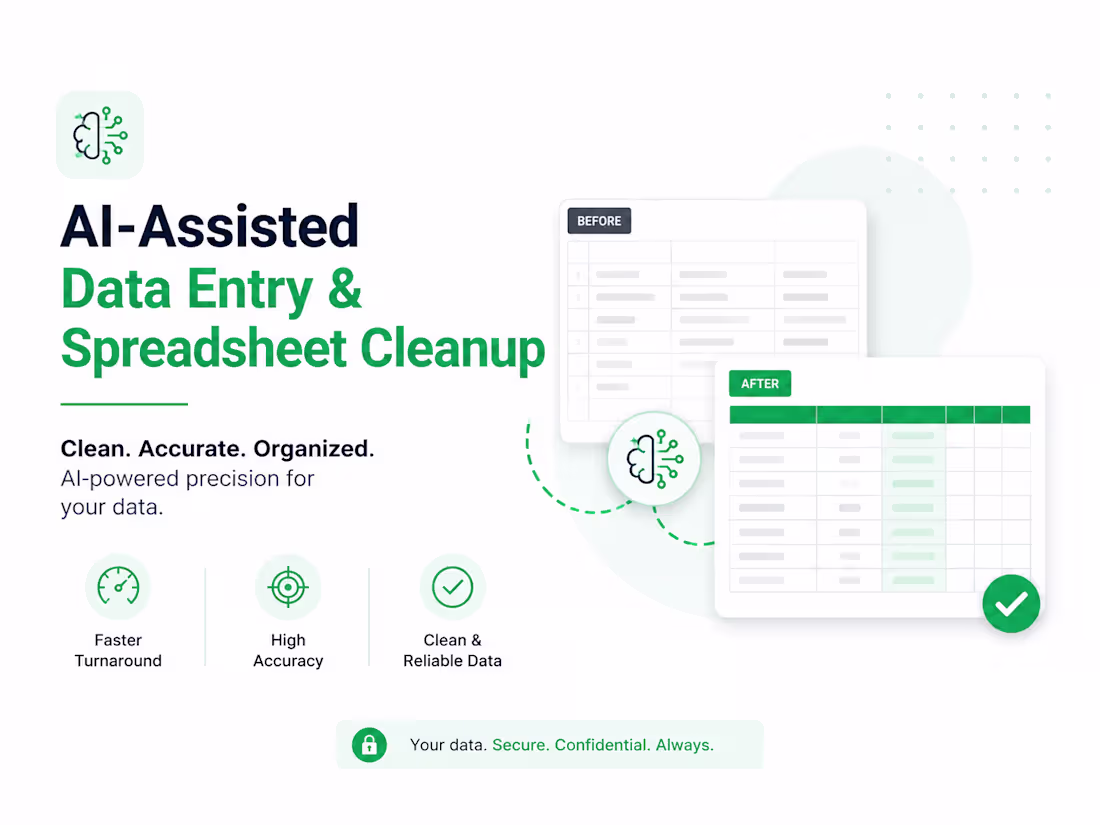 AI-Assisted
Data Entry &
Spreadsheet Cleanup

Clean. Accurate. Organized.
AI-powered precision for your data.

Faster Turnaround

High Accuracy

Clean & Reliable Data

BEFORE

AFTER

Your data. Secure. Confidential. Always.